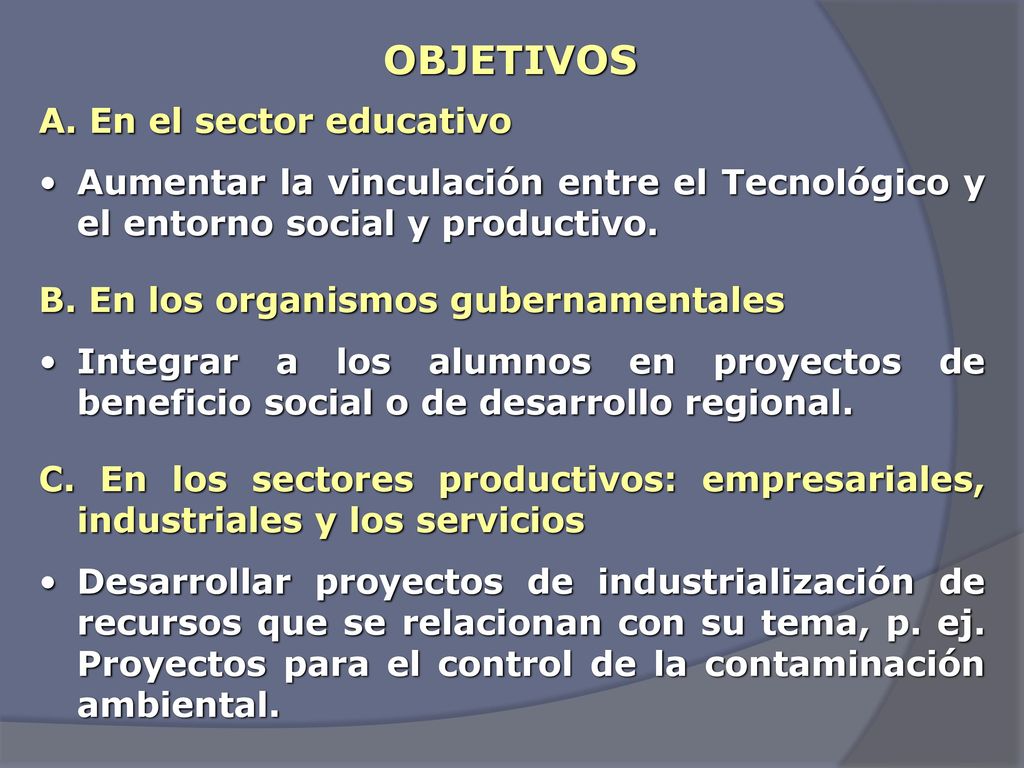 OBJETIVOS

A. En el sector educativo

• Aumentar la vinculación entre el Tecnológico y el entorno social y productivo.

B. En los organismos gubernamentales

• Integrar a los alumnos en proyectos de beneficio social o de desarrollo regional.

C. En los sectores productivos: empresariales, industriales y los servicios

• Desarrollar proyectos de industrialización de recursos que se relacionan con su tema, p. ej. Proyectos para el control de la contaminación ambiental.